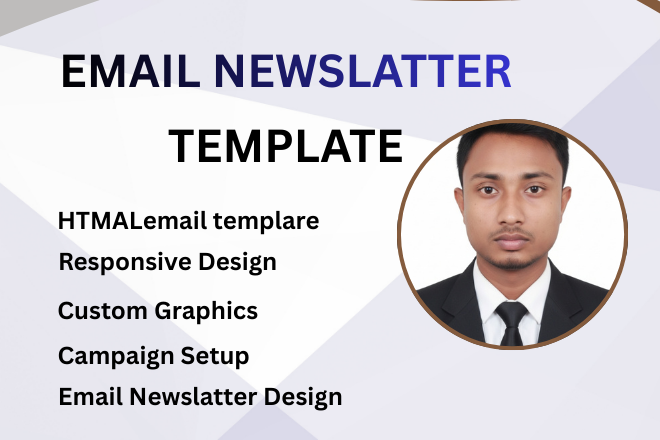 EMAIL NEWSLATTER

TEMPLATE

HTMALemail templare

Responsive Design

Custom Graphics

Campaign Setup

Email Newslatter Design